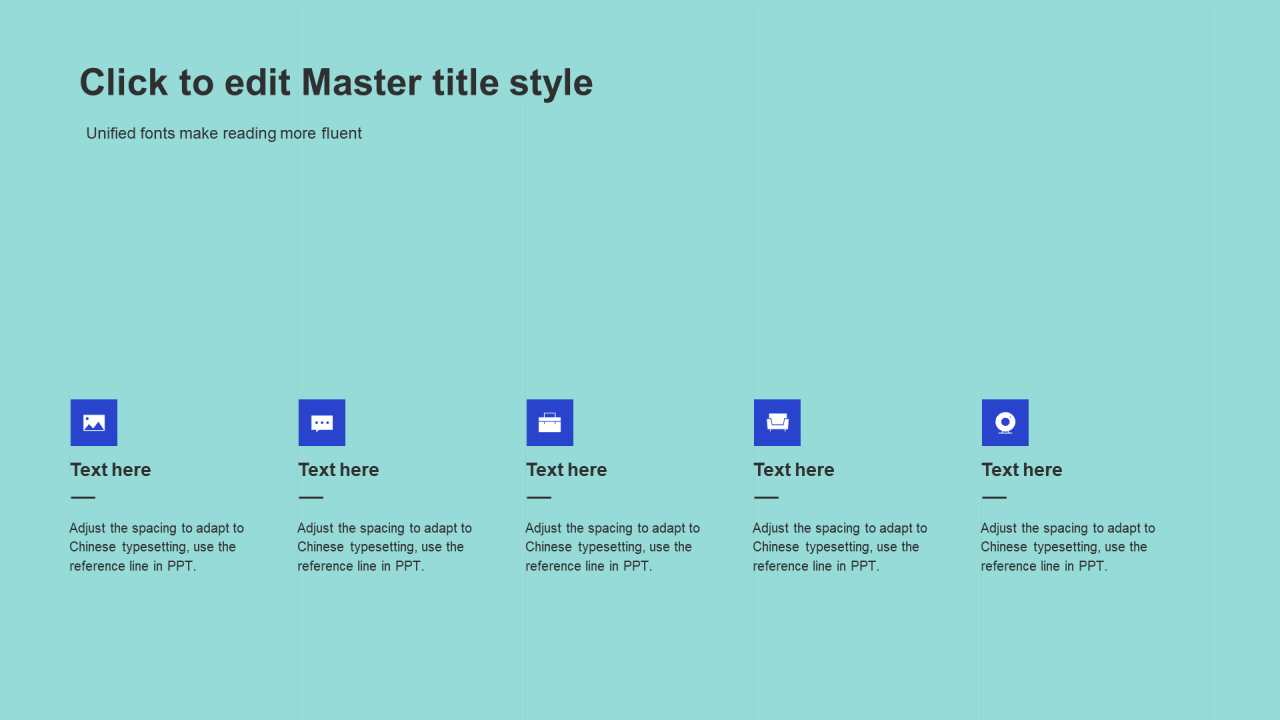 Click to edit Master title style

Unified fonts make reading more fluent

Text here

Adjust the spacing to adapt to Chinese typesetting, use the reference line in PPT.

Text here

Adjust the spacing to adapt to Chinese typesetting, use the reference line in PPT.

Text here

Adjust the spacing to adapt to Chinese typesetting, use the reference line in PPT.

Text here

Adjust the spacing to adapt to Chinese typesetting, use the reference line in PPT.

Text here

Adjust the spacing to adapt to Chinese typesetting, use the reference line in PPT.